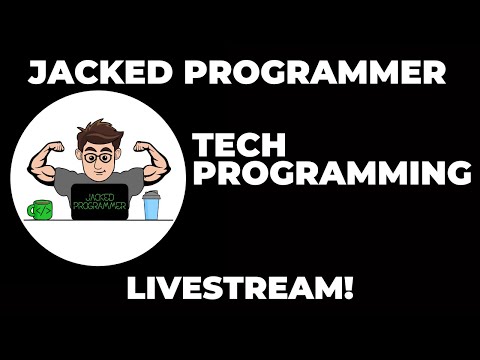 JACKED PROGRAMMER

JACKED PROGRAMMER

</>

TECH PROGRAMMING

LIVESTREAM!